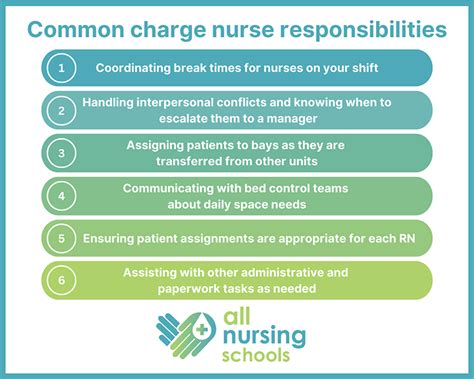 Common charge nurse responsibilities

1 Coordinating break times for nurses on your shift

2 Handling interpersonal conflicts and knowing when to escalate them to a manager

3 Assigning patients to bays as they are transferred from other units

4 Communicating with bed control teams about daily space needs

5 Ensuring patient assignments are appropriate for each RN

6 Assisting with other administrative and paperwork tasks as needed

all nursing schools